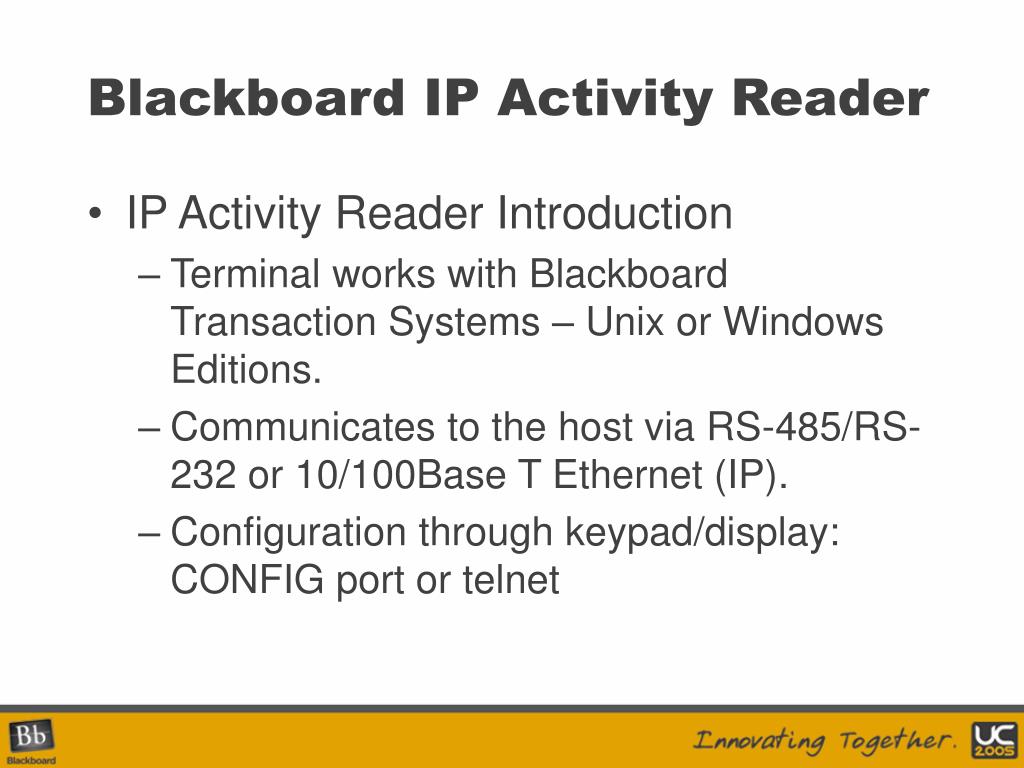 Blackboard IP Activity Reader

• IP Activity Reader Introduction

– Terminal works with Blackboard Transaction Systems – Unix or Windows Editions.

– Communicates to the host via RS-485/RS-232 or 10/100Base T Ethernet (IP).

– Configuration through keypad/display: CONFIG port or telnet

Bb Blackboard

Innovating Together.

UC 2005